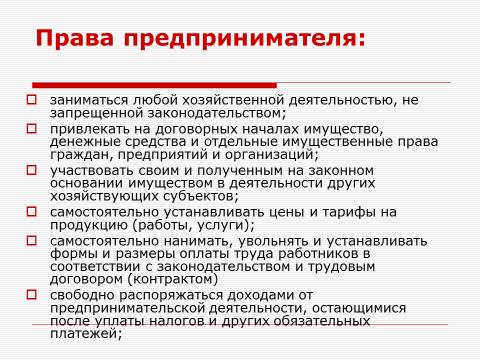 Права предпринимателя:

заниматься любой хозяйственной деятельностью, не запрещенной законодательством;

привлекать на договорных началах имущество, денежные средства и отдельные имущественные права граждан, предприятий и организаций;

участвовать своим и полученным на законном основании имуществом в деятельности других хозяйствующих субъектов;

самостоятельно устанавливать цены и тарифы на продукцию (работы, услуги);

самостоятельно нанимать, увольнять и устанавливать формы и размеры оплаты труда работников в соответствии с законодательством и трудовым договором (контрактом)

свободно распоряжаться доходами от предпринимательской деятельности, остающимися после уплаты налогов и других обязательных платежей;